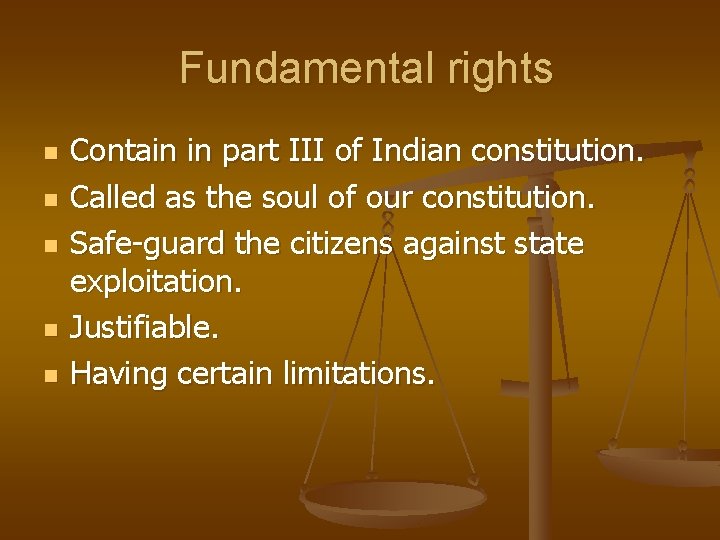 Fundamental rights

- Contain in part III of Indian constitution.
- Called as the soul of our constitution.
- Safe-guard the citizens against state exploitation.
- Justifiable.
- Having certain limitations.